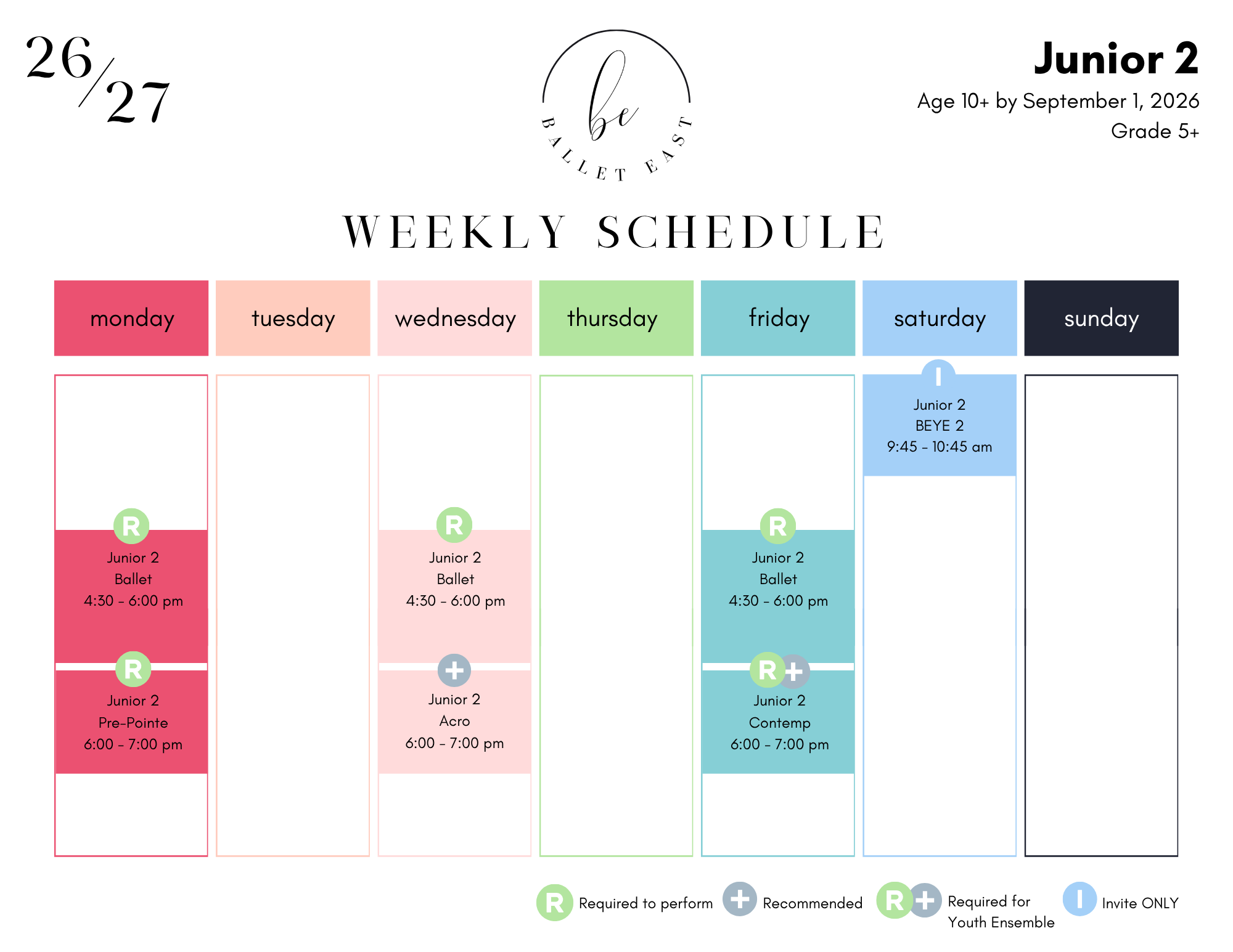 26/27

be
BALLET EAST

Junior 2
Age 10+ by September 1, 2026
Grade 5+

WEEKLY SCHEDULE

| monday | tuesday | wednesday | thursday | friday | saturday | sunday |
|---|---|---|---|---|---|---|
| | | | | | I Junior 2 BEYE 2 9:45 - 10:45 am | |
| R Junior 2 Ballet 4:30 - 6:00 pm | | R Junior 2 Ballet 4:30 - 6:00 pm | | R Junior 2 Ballet 4:30 - 6:00 pm | | |
| R Junior 2 Pre-Pointe 6:00 - 7:00 pm | | + Junior 2 Acro 6:00 - 7:00 pm | | R+ Junior 2 Contemp 6:00 - 7:00 pm | | |

R Required to perform
+ Recommended
R+ Required for Youth Ensemble
I Invite ONLY